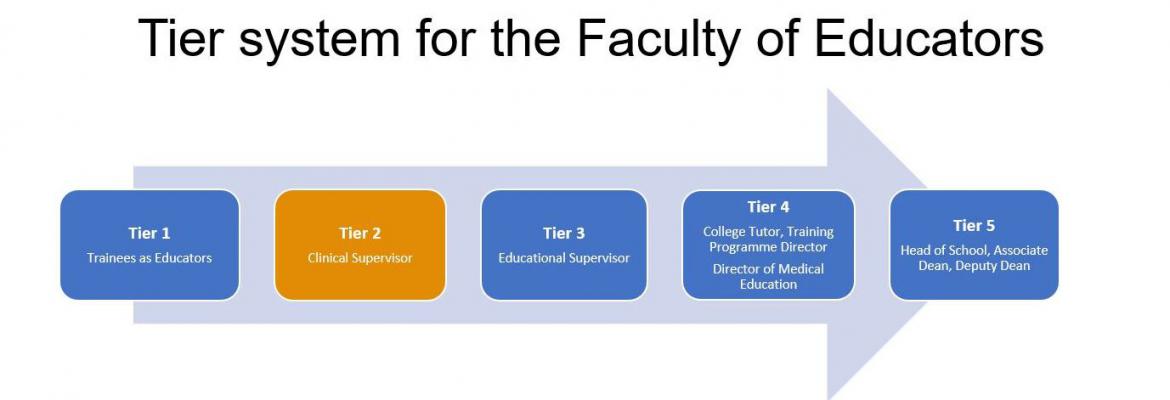 Tier system for the Faculty of Educators

Tier 1
Trainees as Educators

Tier 2
Clinical Supervisor

Tier 3
Educational Supervisor

Tier 4
College Tutor, Training Programme Director
Director of Medical Education

Tier 5
Head of School, Associate Dean, Deputy Dean